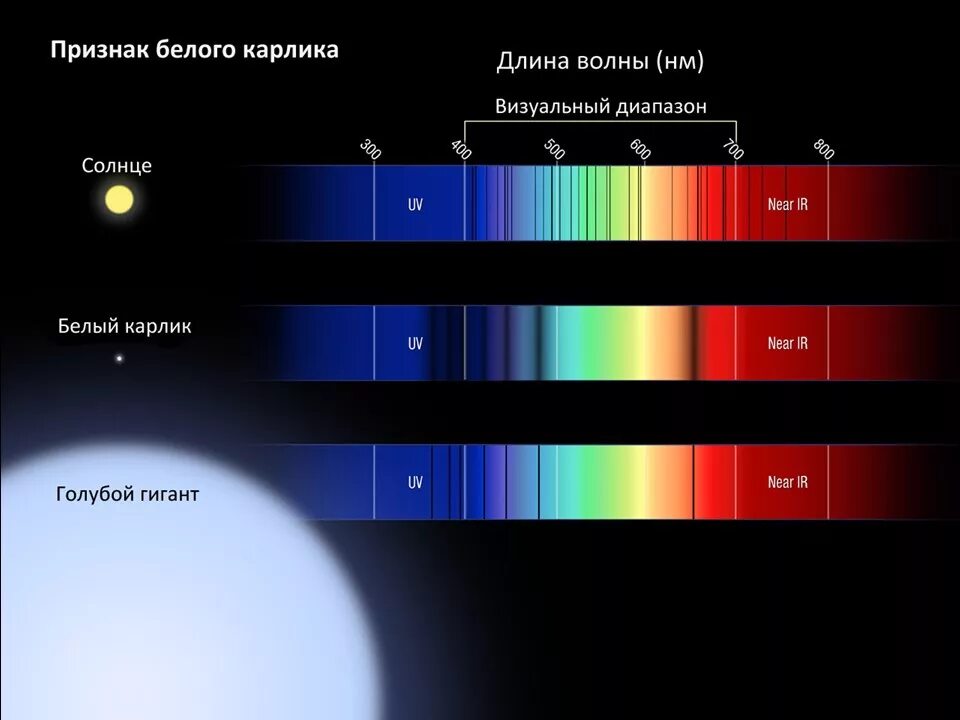 Признак белого карлика

Длина волны (нм)

Визуальный диапазон

300 400 500 600 700 800

Солнце

UV

Near IR

Белый карлик

UV

Near IR

Голубой гигант

UV

Near IR